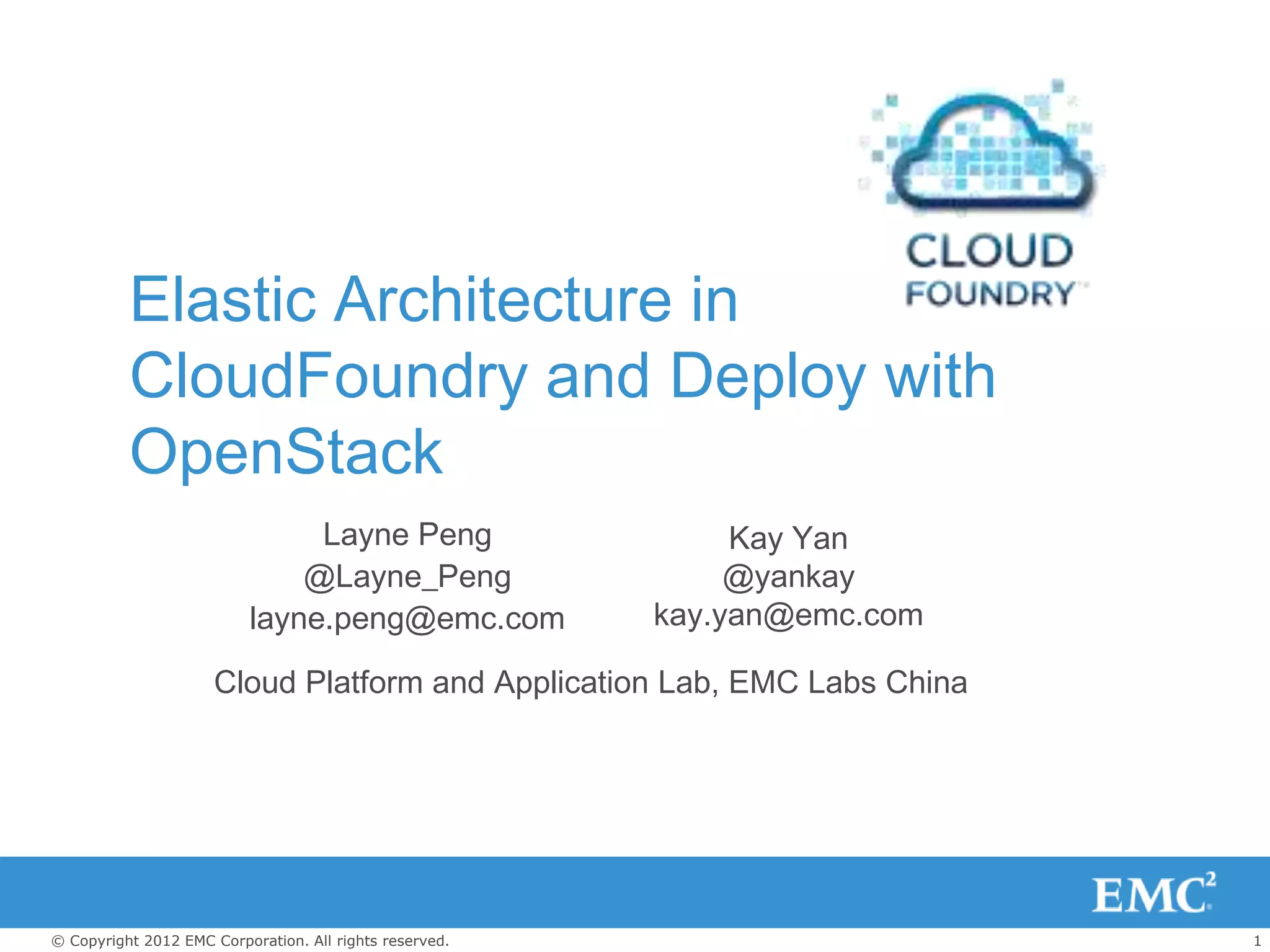 CLOUD FOUNDRY™

Elastic Architecture in CloudFoundry and Deploy with OpenStack

Layne Peng
@Layne_Peng
layne.peng@emc.com

Kay Yan
@yankay
kay.yan@emc.com

Cloud Platform and Application Lab, EMC Labs China

EMC$^2$

© Copyright 2012 EMC Corporation. All rights reserved.

1